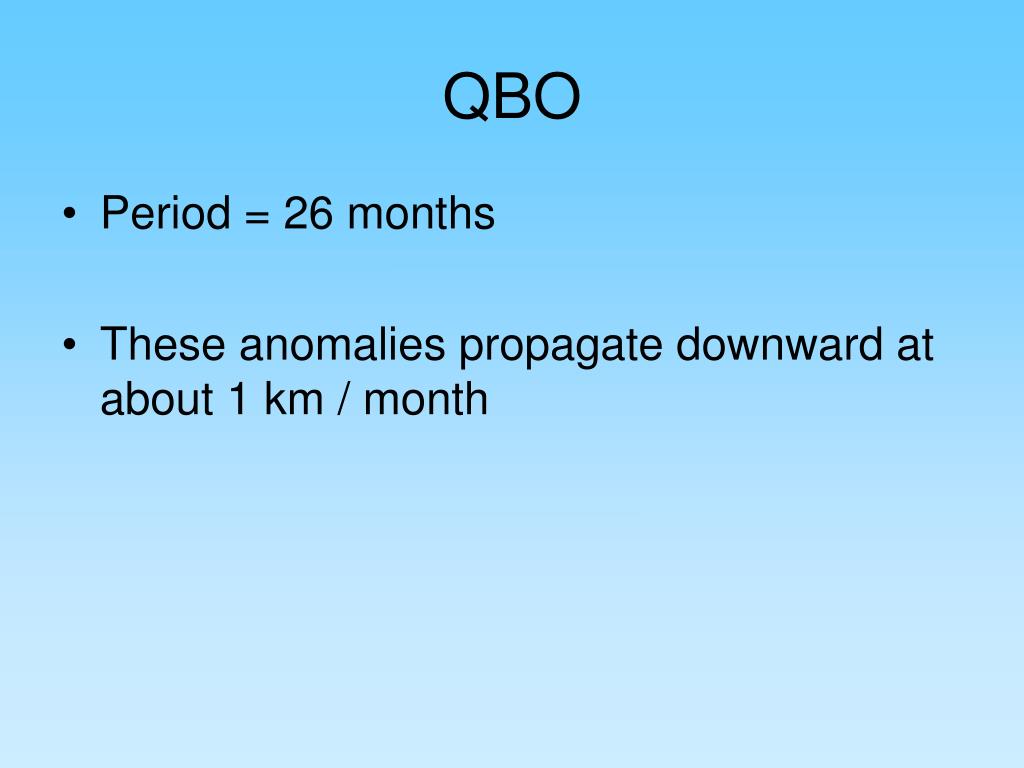 QBO

• Period = 26 months

• These anomalies propagate downward at about 1 km / month